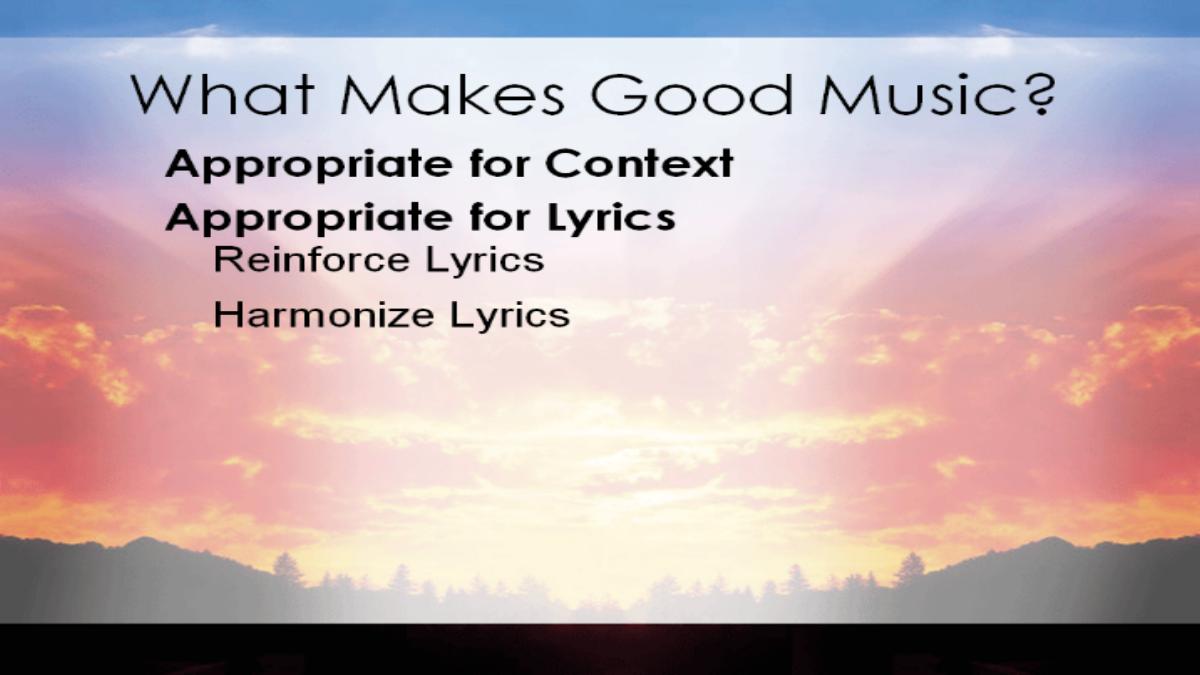 What Makes Good Music?

Appropriate for Context

Appropriate for Lyrics

Reinforce Lyrics

Harmonize Lyrics